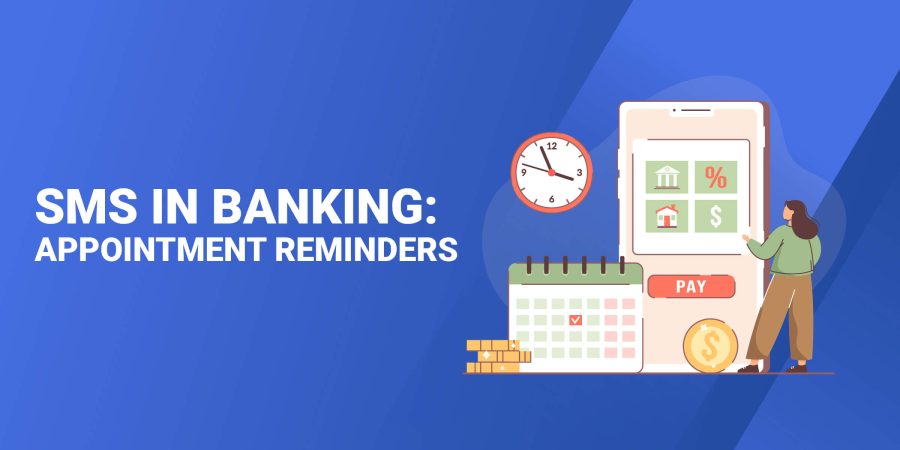 SMS IN BANKING:
APPOINTMENT REMINDERS

12
3
6
9

%
$

PAY

$